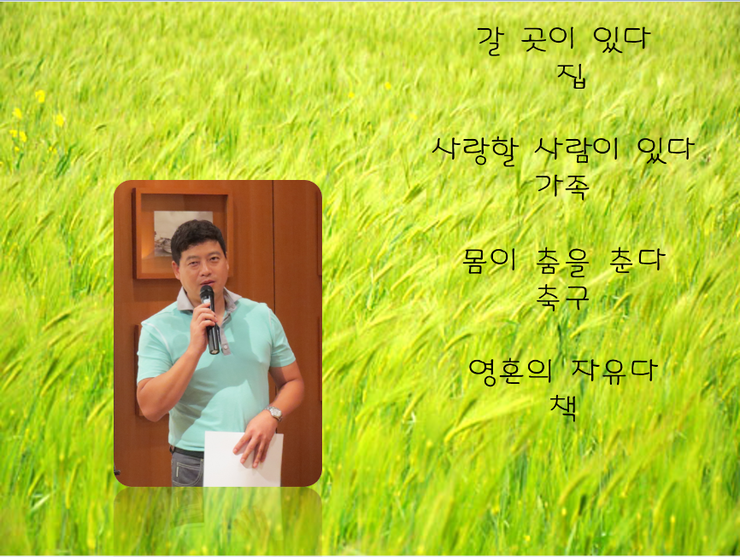 갈 곳이 있다
집

사랑할 사람이 있다
가족

몸이 춤을 춘다
축구

영혼의 자유다
책